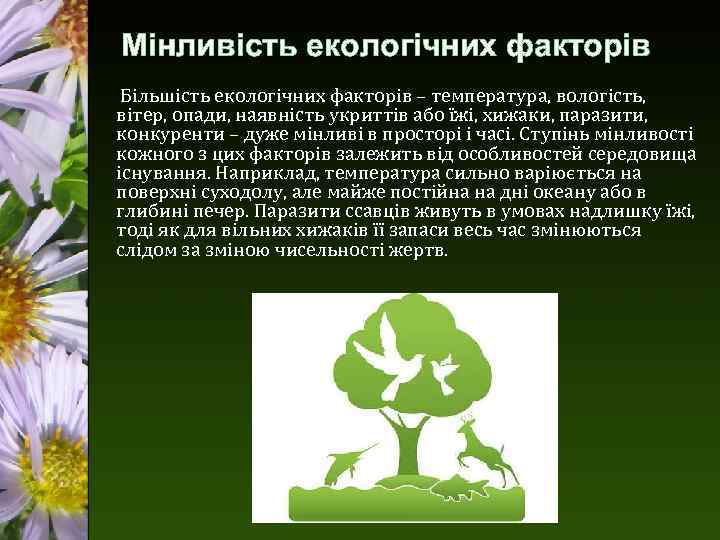 Мінливість екологічних факторів

Більшість екологічних факторів – температура, вологість, вітер, опади, наявність укриттів або їжі, хижаки, паразити, конкуренти – дуже мінливі в просторі і часі. Ступінь мінливості кожного з цих факторів залежить від особливостей середовища існування. Наприклад, температура сильно варіюється на поверхні суходолу, але майже постійна на дні океану або в глибині печер. Паразити ссавців живуть в умовах надлишку їжі, тоді як для вільних хижаків її запаси весь час змінюються слідом за зміною чисельності жертв.